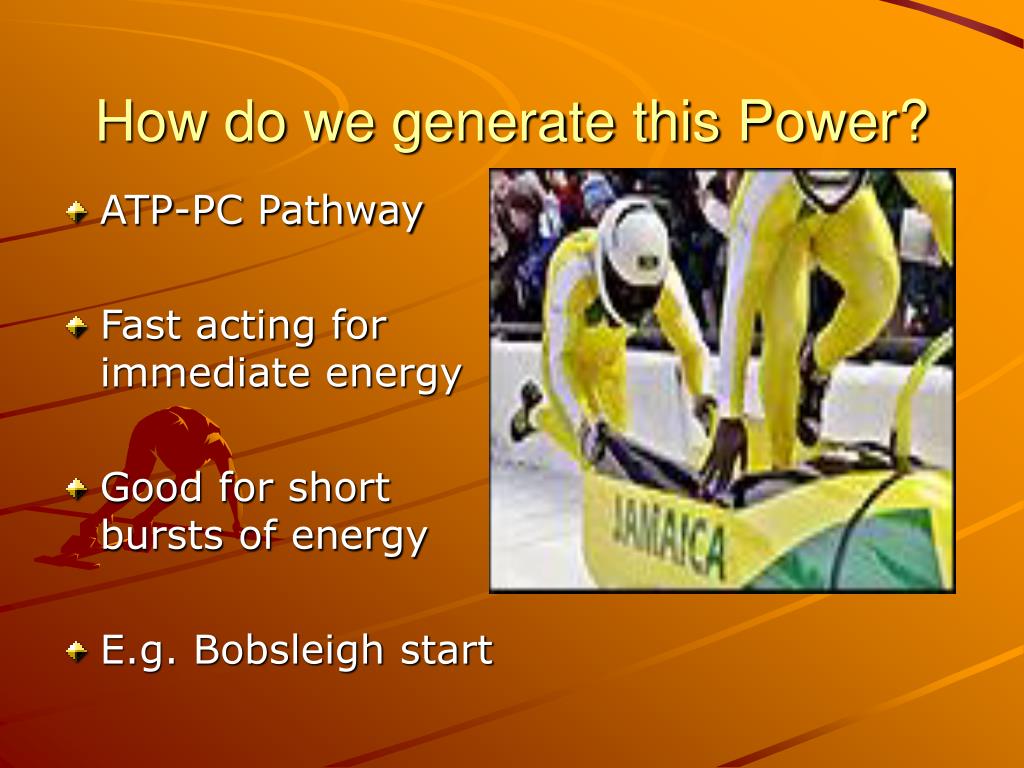 How do we generate this Power?

ATP-PC Pathway

Fast acting for immediate energy

Good for short bursts of energy

E.g. Bobsleigh start

JAMAICA